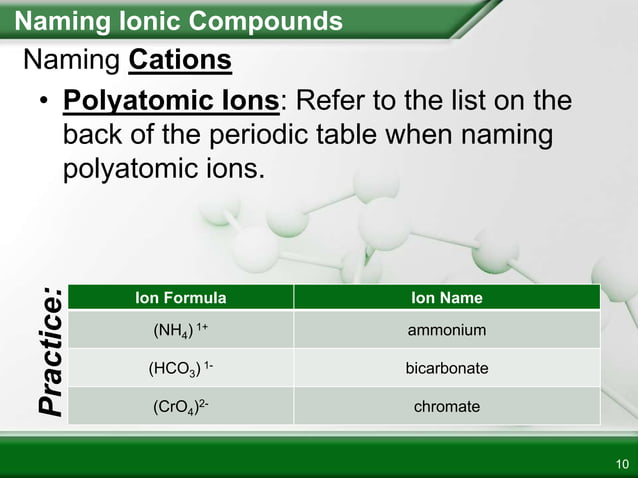 Naming Ionic Compounds

Naming Cations

• Polyatomic Ions: Refer to the list on the back of the periodic table when naming polyatomic ions.

Practice:

| Ion Formula | Ion Name |
|---|---|
| $(NH_4)^{1+}$ | ammonium |
| $(HCO_3)^{1-}$ | bicarbonate |
| $(CrO_4)^{2-}$ | chromate |

10